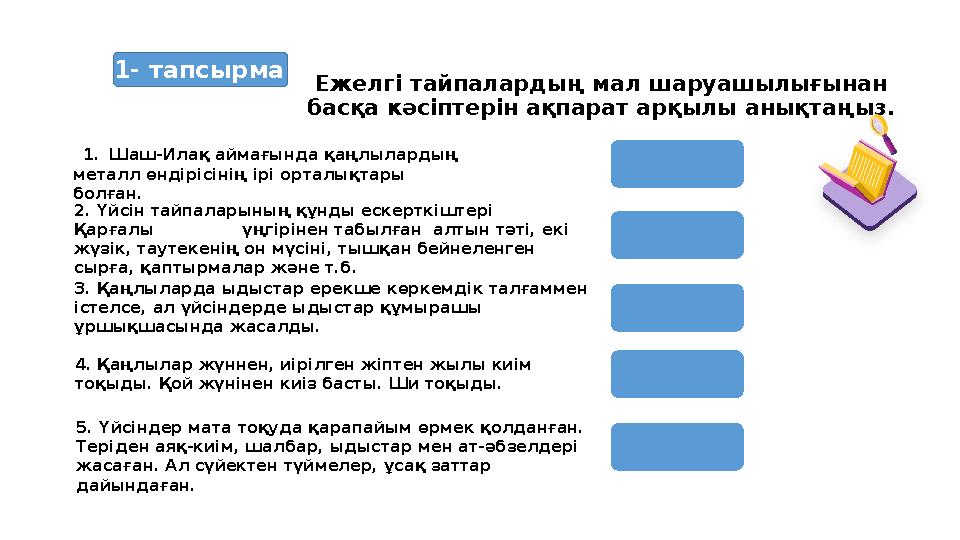 1- тапсырма

Ежелгі тайпалардың мал шаруашылығынан басқа кәсіптерін ақпарат арқылы анықтаңыз.

1. Шаш-Илақ аймағында қаңлылардың металл өндірісінің ірі орталықтары болған.

2. Үйсін тайпаларының құнды ескерткіштері Қарғалы үңгірінен табылған алтын тәті, екі жүзік, таутекенің он мүсіні, тышқан бейнеленген сырға, қаптырмалар және т.б.

3. Қаңлыларда ыдыстар ерекше көркемдік талғаммен істелсе, ал үйсіндерде ыдыстар құмырашы ұршықшасында жасалды.

4. Қаңлылар жүннен, иірілген жіптен жылы киім тоқыды. Қой жүнінен киіз басты. Ши тоқыды.

5. Үйсіндер мата тоқуда қарапайым өрмек қолданған. Теріден аяқ-киім, шалбар, ыдыстар мен ат-әбзелдері жасаған. Ал сүйектен түймелер, ұсақ заттар дайындаған.